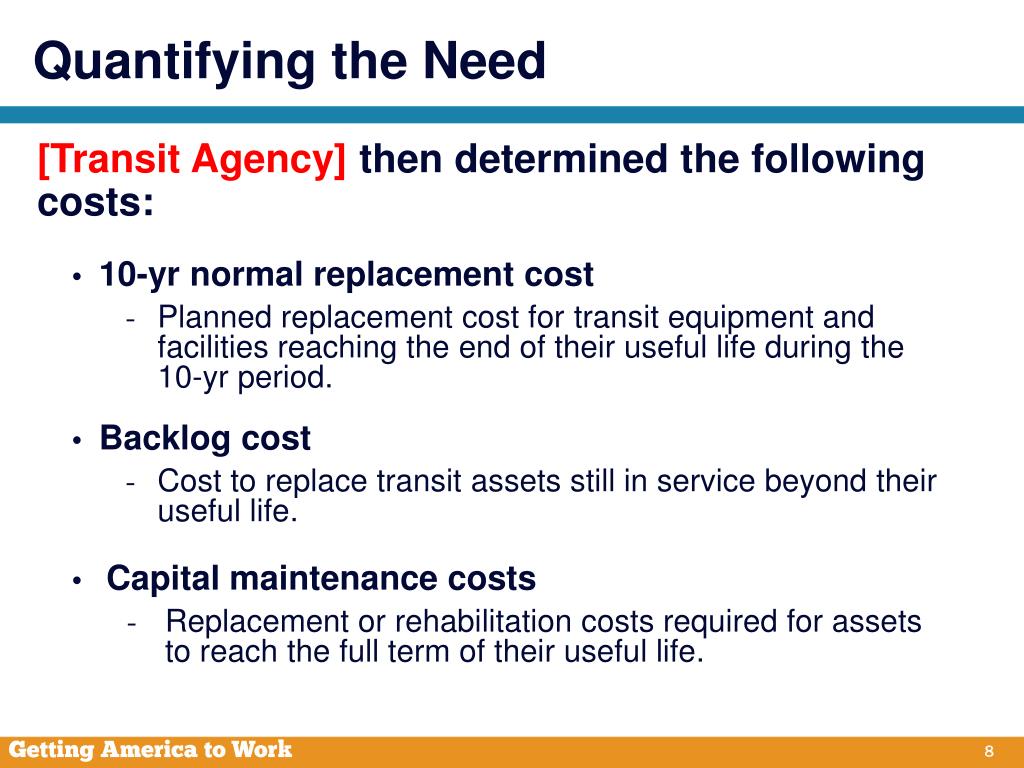 Quantifying the Need

[Transit Agency] then determined the following costs:

• 10-yr normal replacement cost
- Planned replacement cost for transit equipment and facilities reaching the end of their useful life during the 10-yr period.

• Backlog cost
- Cost to replace transit assets still in service beyond their useful life.

• Capital maintenance costs
- Replacement or rehabilitation costs required for assets to reach the full term of their useful life.

Getting America to Work

8